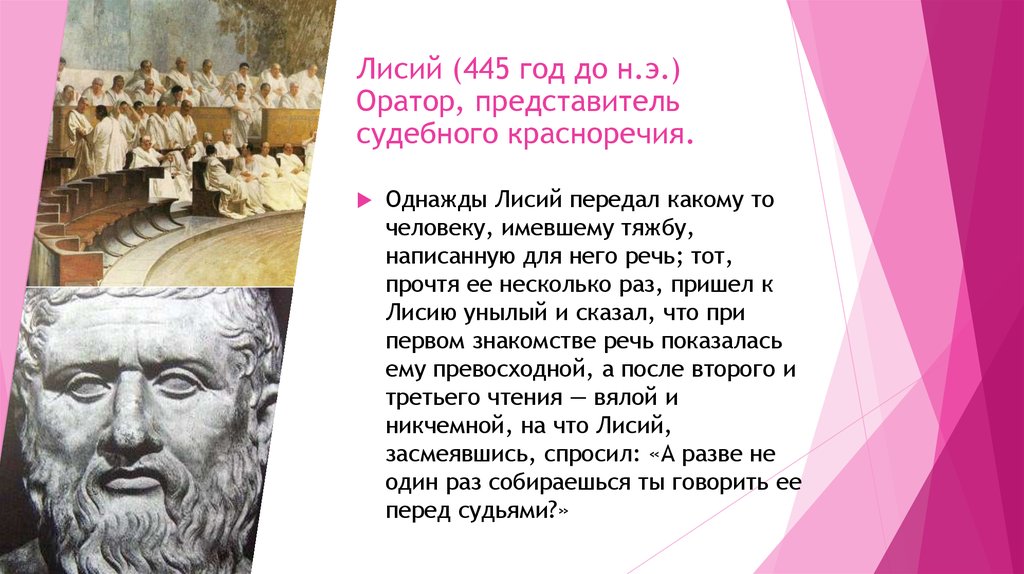 Лисий (445 год до н.э.)
Оратор, представитель судебного красноречия.

Однажды Лисий передал какому то человеку, имевшему тяжбу, написанную для него речь; тот, прочтя ее несколько раз, пришел к Лисию унылый и сказал, что при первом знакомстве речь показалась ему превосходной, а после второго и третьего чтения — вялой и никчемной, на что Лисий, засмеявшись, спросил: «А разве не один раз собираешься ты говорить ее перед судьями?»